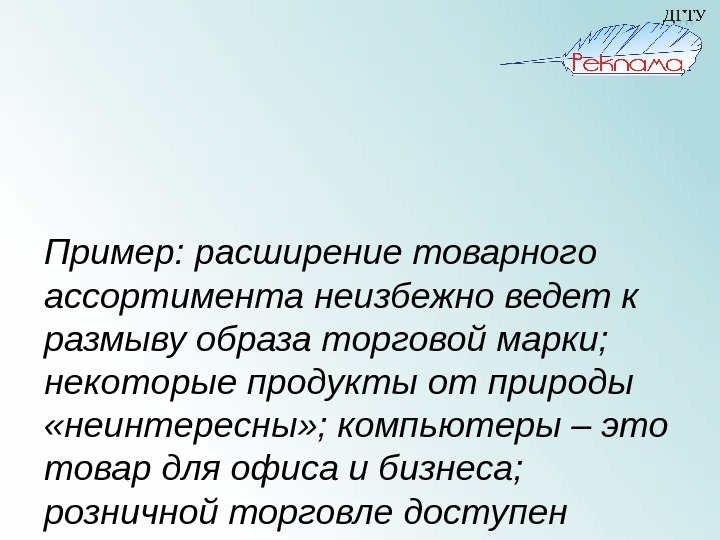 ДГТУ
Реклама

Пример: расширение товарного ассортимента неизбежно ведет к размыву образа торговой марки; некоторые продукты от природы «неинтересны»; компьютеры – это товар для офиса и бизнеса; розничной торговле доступен